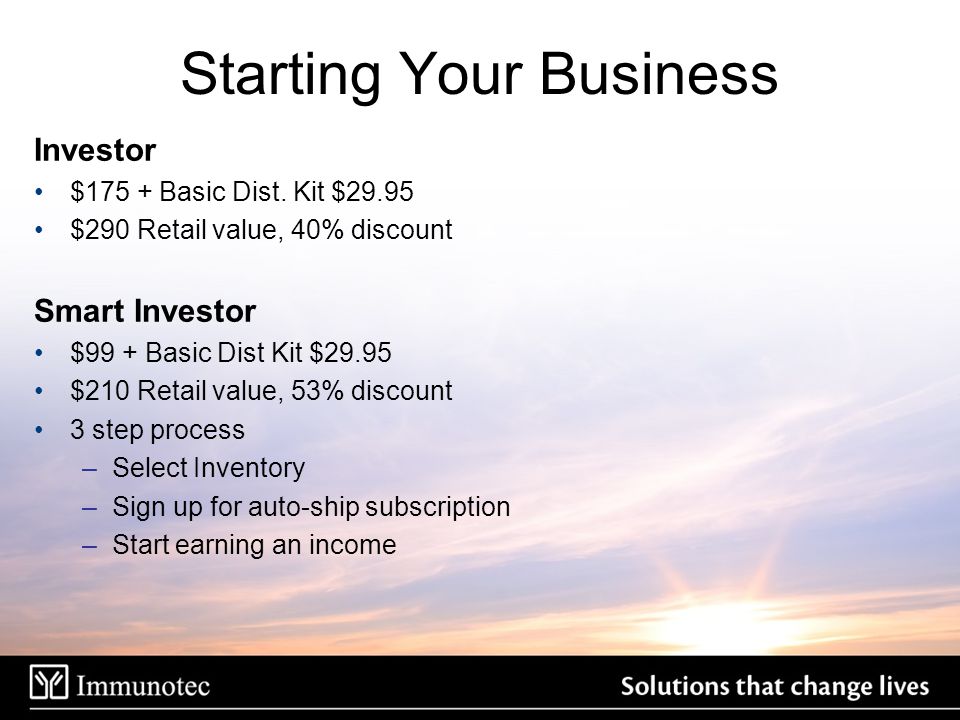 Starting Your Business

Investor

• \$175 + Basic Dist. Kit \$29.95
• \$290 Retail value, 40% discount

Smart Investor

• \$99 + Basic Dist Kit \$29.95
• \$210 Retail value, 53% discount
• 3 step process
  – Select Inventory
  – Sign up for auto-ship subscription
  – Start earning an income

Immunotec

Solutions that change lives